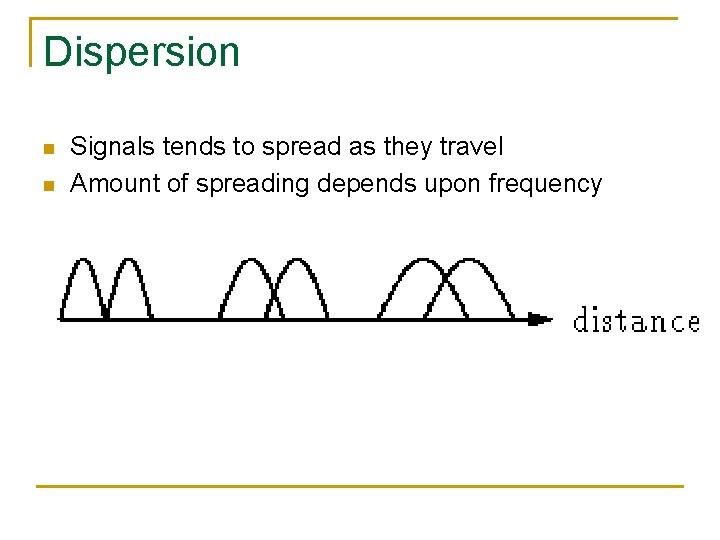 Dispersion

Signals tends to spread as they travel
Amount of spreading depends upon frequency

distance